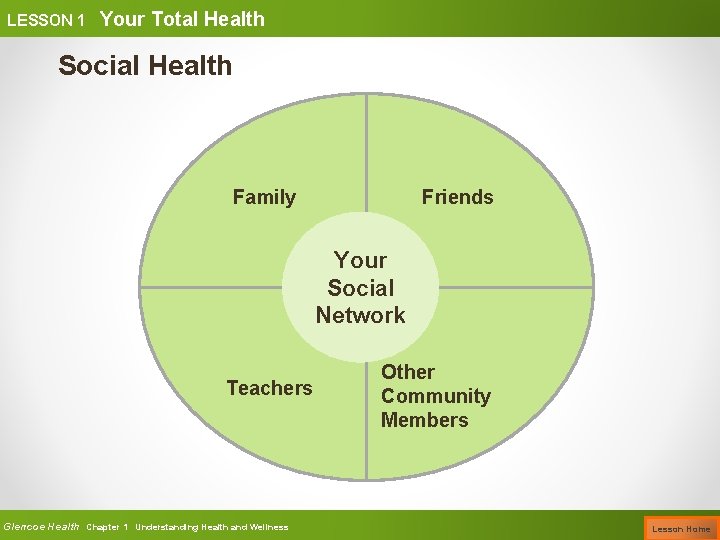 LESSON 1 Your Total Health

Social Health

Family

Friends

Your Social Network

Teachers

Other Community Members

Glencoe Health Chapter 1 Understanding Health and Wellness

Lesson Home